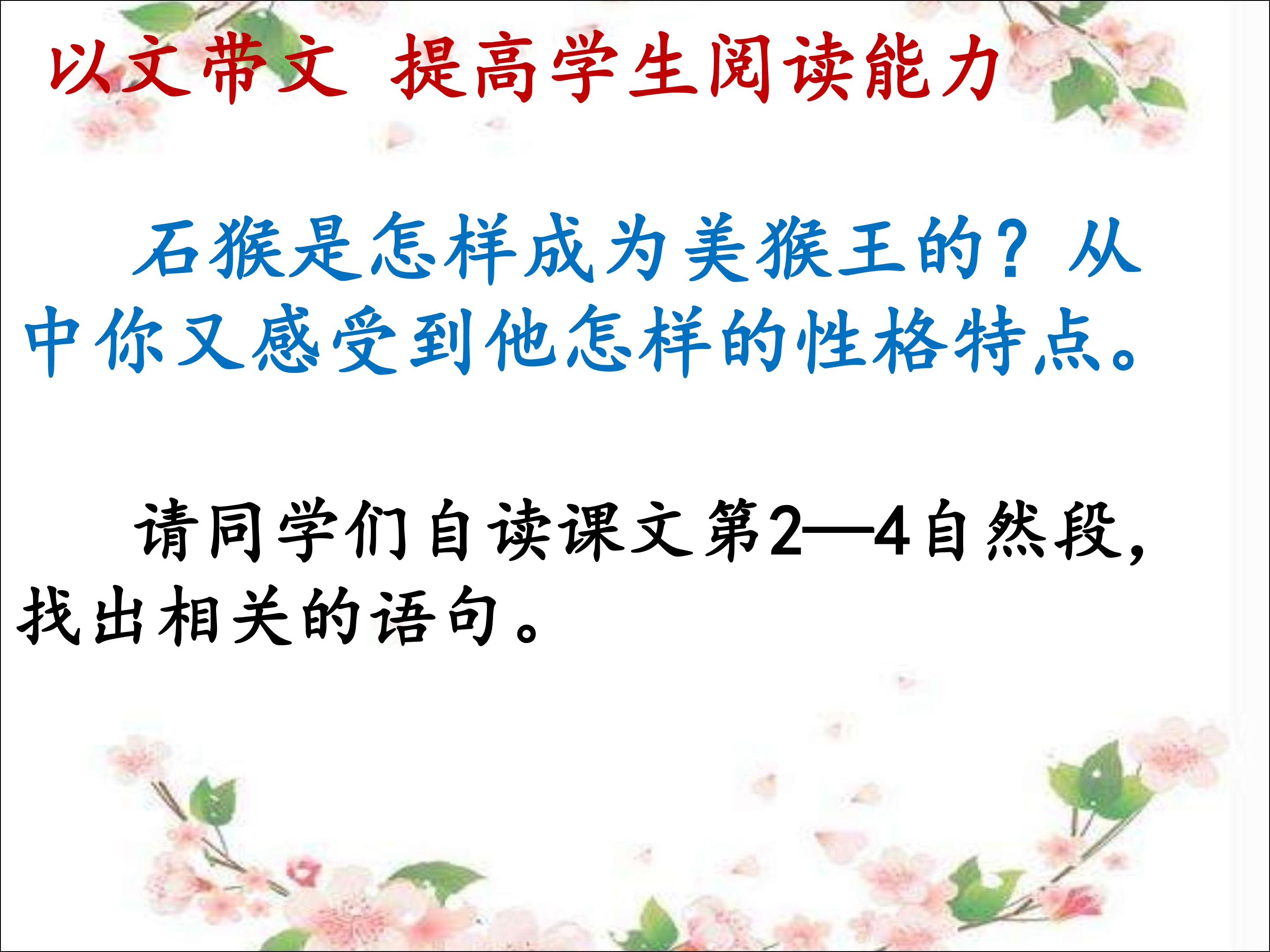 以文带文 提高学生阅读能力

石猴是怎样成为美猴王的？从中你又感受到他怎样的性格特点。

请同学们自读课文第2—4自然段，找出相关的语句。